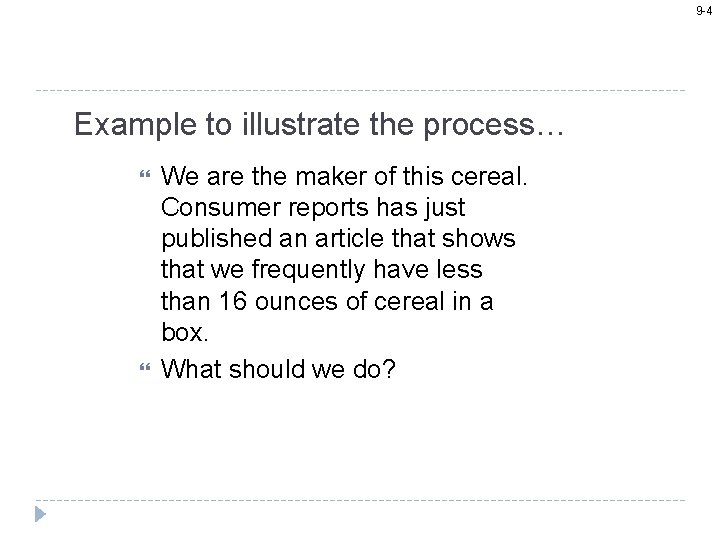 9-4

Example to illustrate the process…

We are the maker of this cereal. Consumer reports has just published an article that shows that we frequently have less than 16 ounces of cereal in a box.

What should we do?